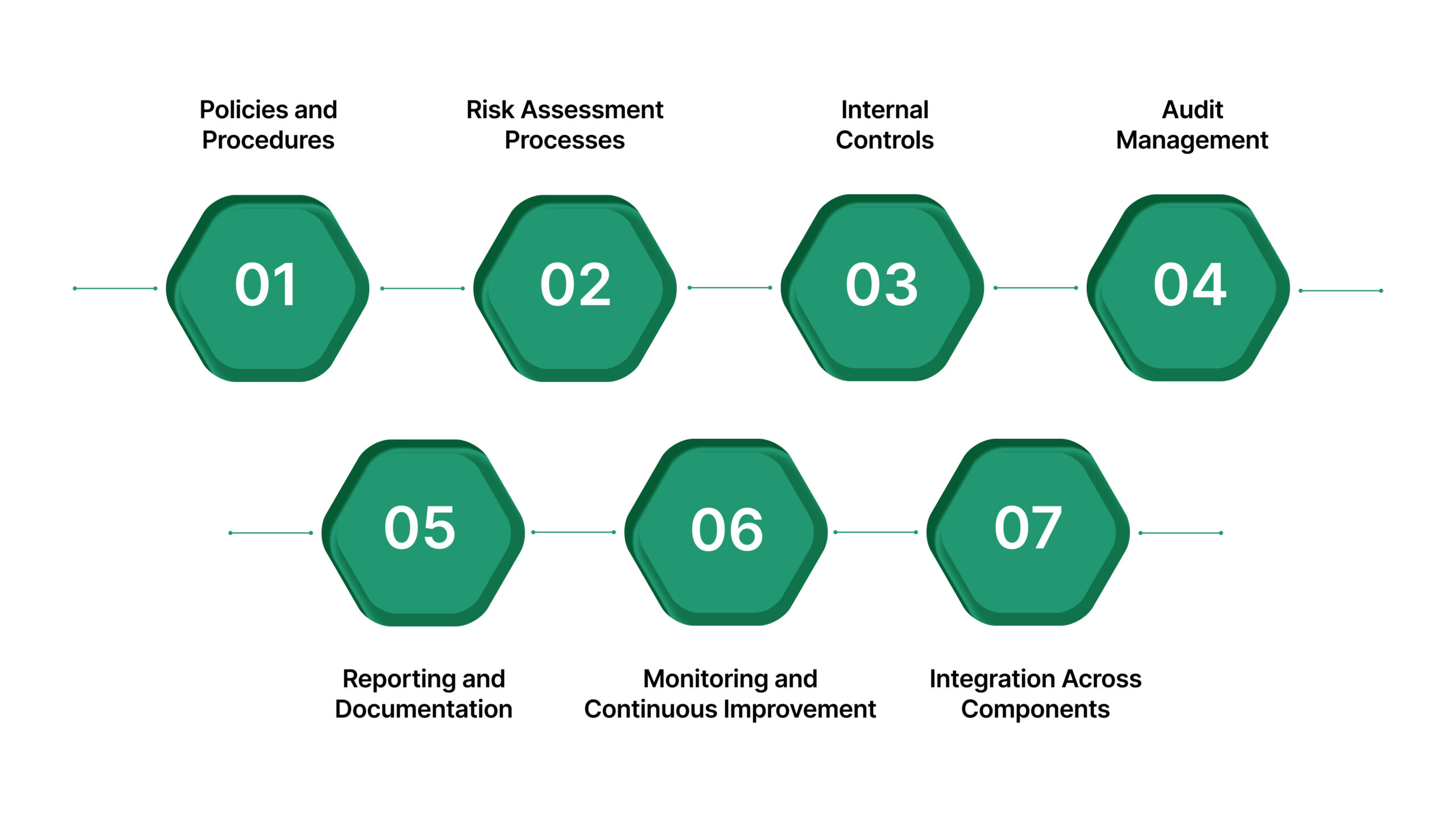 Policies and Procedures

Risk Assessment Processes

Internal Controls

Audit Management

01

02

03

04

05

06

07

Reporting and Documentation

Monitoring and Continuous Improvement

Integration Across Components